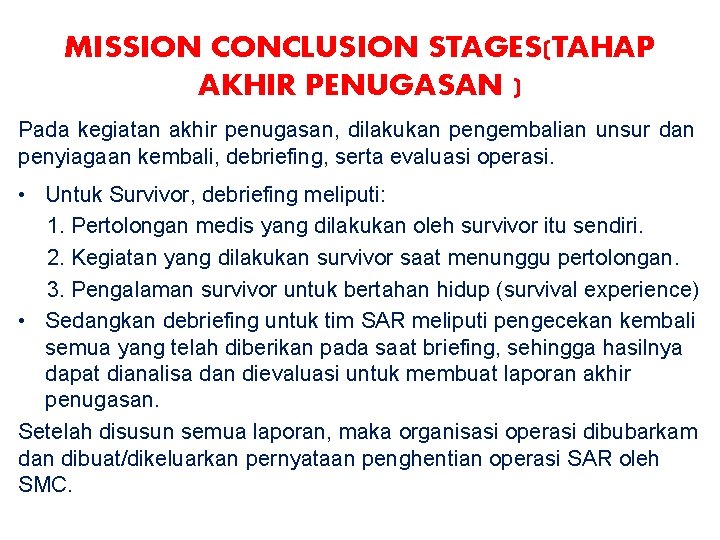 MISSION CONCLUSION STAGES(TAHAP AKHIR PENUGASAN )

Pada kegiatan akhir penugasan, dilakukan pengembalian unsur dan penyiagaan kembali, debriefing, serta evaluasi operasi.

• Untuk Survivor, debriefing meliputi:
1. Pertolongan medis yang dilakukan oleh survivor itu sendiri.
2. Kegiatan yang dilakukan survivor saat menunggu pertolongan.
3. Pengalaman survivor untuk bertahan hidup (survival experience)
• Sedangkan debriefing untuk tim SAR meliputi pengecekan kembali semua yang telah diberikan pada saat briefing, sehingga hasilnya dapat dianalisa dan dievaluasi untuk membuat laporan akhir penugasan.

Setelah disusun semua laporan, maka organisasi operasi dibubarkam dan dibuat/dikeluarkan pernyataan penghentian operasi SAR oleh SMC.